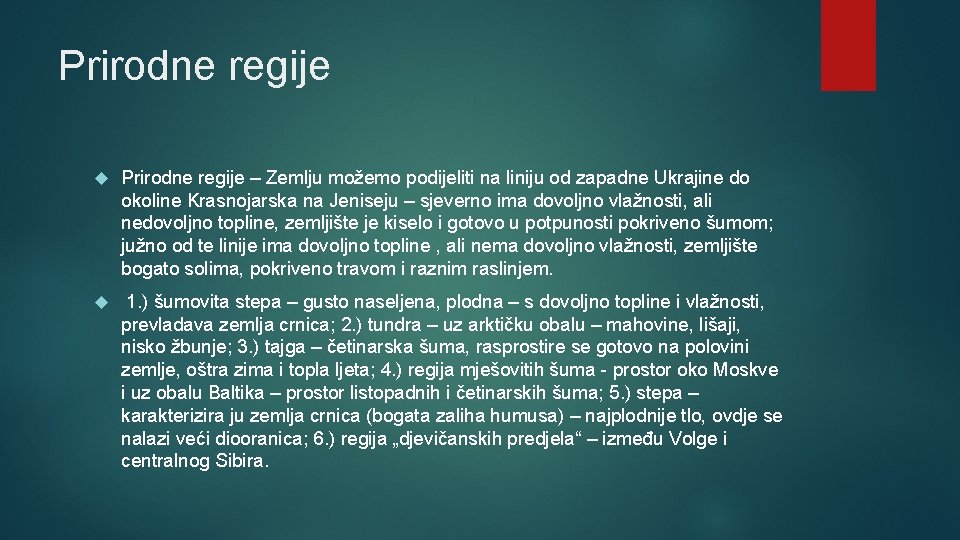 Prirodne regije

Prirodne regije – Zemlju možemo podijeliti na liniju od zapadne Ukrajine do okoline Krasnojarska na Jeniseju – sjeverno ima dovoljno vlažnosti, ali nedovoljno topline, zemljište je kiselo i gotovo u potpunosti pokriveno šumom; južno od te linije ima dovoljno topline , ali nema dovoljno vlažnosti, zemljište bogato solima, pokriveno travom i raznim raslinjem.

1.) šumovita stepa – gusto naseljena, plodna – s dovoljno topline i vlažnosti, prevladava zemlja crnica; 2.) tundra – uz arktičku obalu – mahovine, lišaji, nisko žbunje; 3.) tajga – četinarska šuma, rasprostire se gotovo na polovini zemlje, oštra zima i topla ljeta; 4.) regija mješovitih šuma - prostor oko Moskve i uz obalu Baltika – prostor listopadnih i četinarskih šuma; 5.) stepa – karakterizira ju zemlja crnica (bogata zaliha humusa) – najplodnije tlo, ovdje se nalazi veći diooranica; 6.) regija „djevičanskih predjela“ – između Volge i centralnog Sibira.